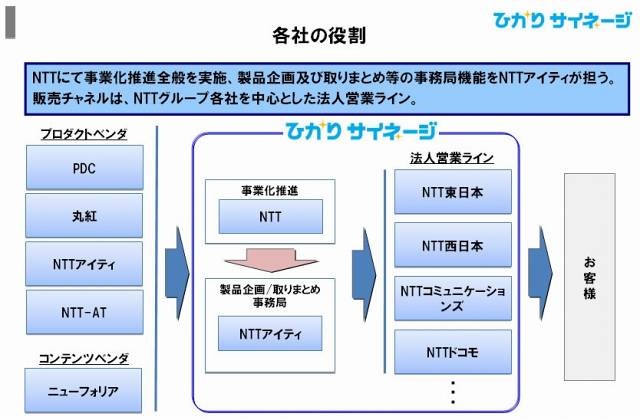 ひかり サイネージ

各社の役割

NTTにて事業化推進全般を実施、製品企画及び取りまとめ等の事務局機能をNTTアイティが担う。
販売チャネルは、NTTグループ各社を中心とした法人営業ライン。

プロダクトベンダ

PDC

丸紅

NTTアイティ

NTT-AT

コンテンツベンダ

ニューフォリア

ひかり サイネージ

事業化推進

NTT

製品企画/取りまとめ事務局

NTTアイティ

法人営業ライン

NTT東日本

NTT西日本

NTTコミュニケーションズ

NTTドコモ

⋮

お客様